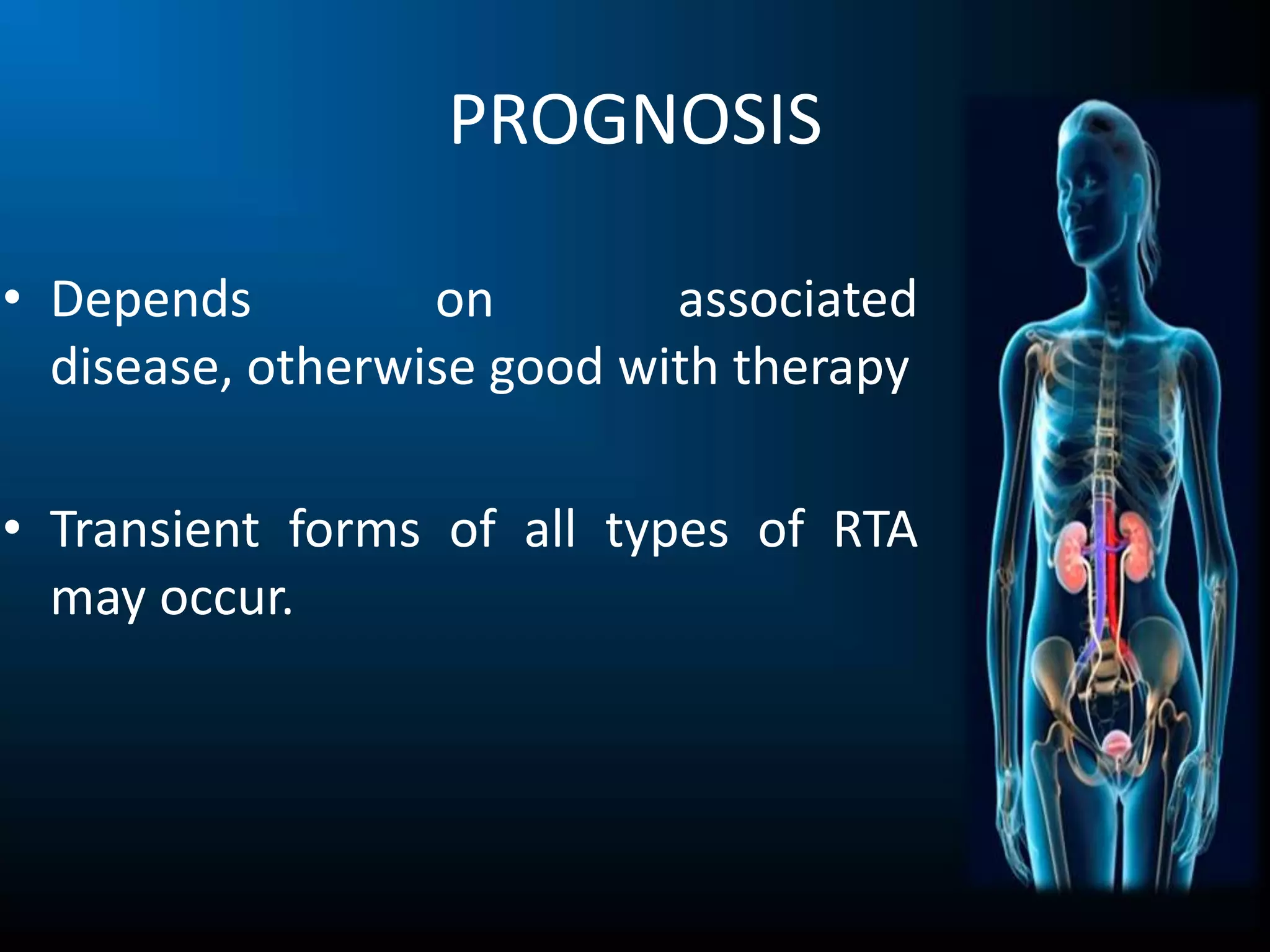 PROGNOSIS

• Depends on associated disease, otherwise good with therapy

• Transient forms of all types of RTA may occur.